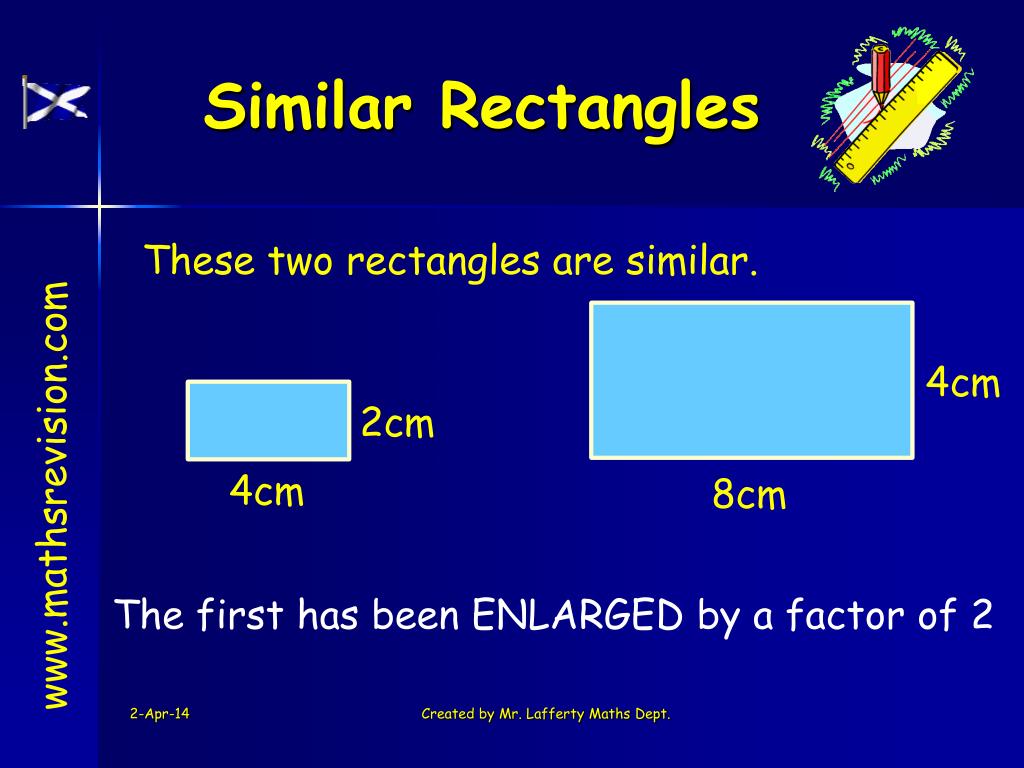 Similar Rectangles

www.mathsrevision.com

These two rectangles are similar.

2cm

4cm

4cm

8cm

The first has been ENLARGED by a factor of 2

2-Apr-14

Created by Mr. Lafferty Maths Dept.